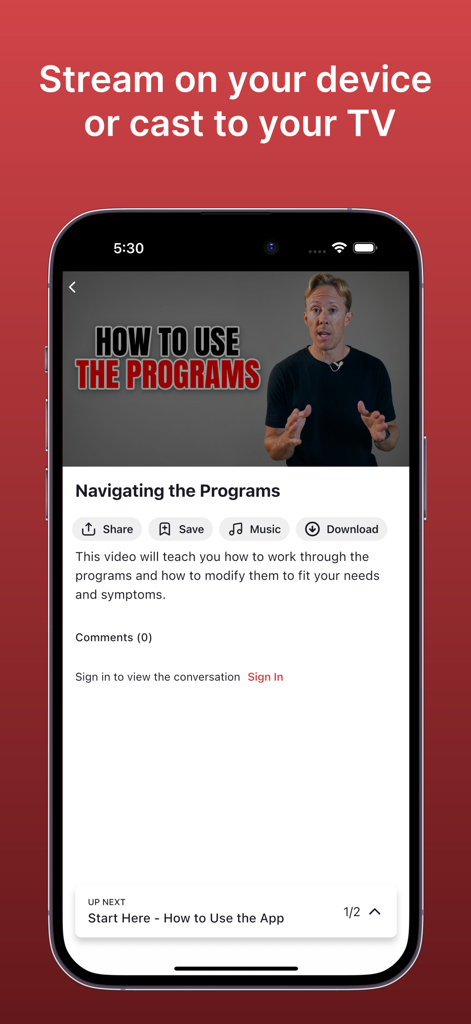 Stream on your device or cast to your TV

5:30

HOW TO USE
THE PROGRAMS

Navigating the Programs

Share Save Music Download

This video will teach you how to work through the programs and how to modify them to fit your needs and symptoms.

Comments (0)

Sign in to view the conversation Sign In

UP NEXT
Start Here - How to Use the App 1/2